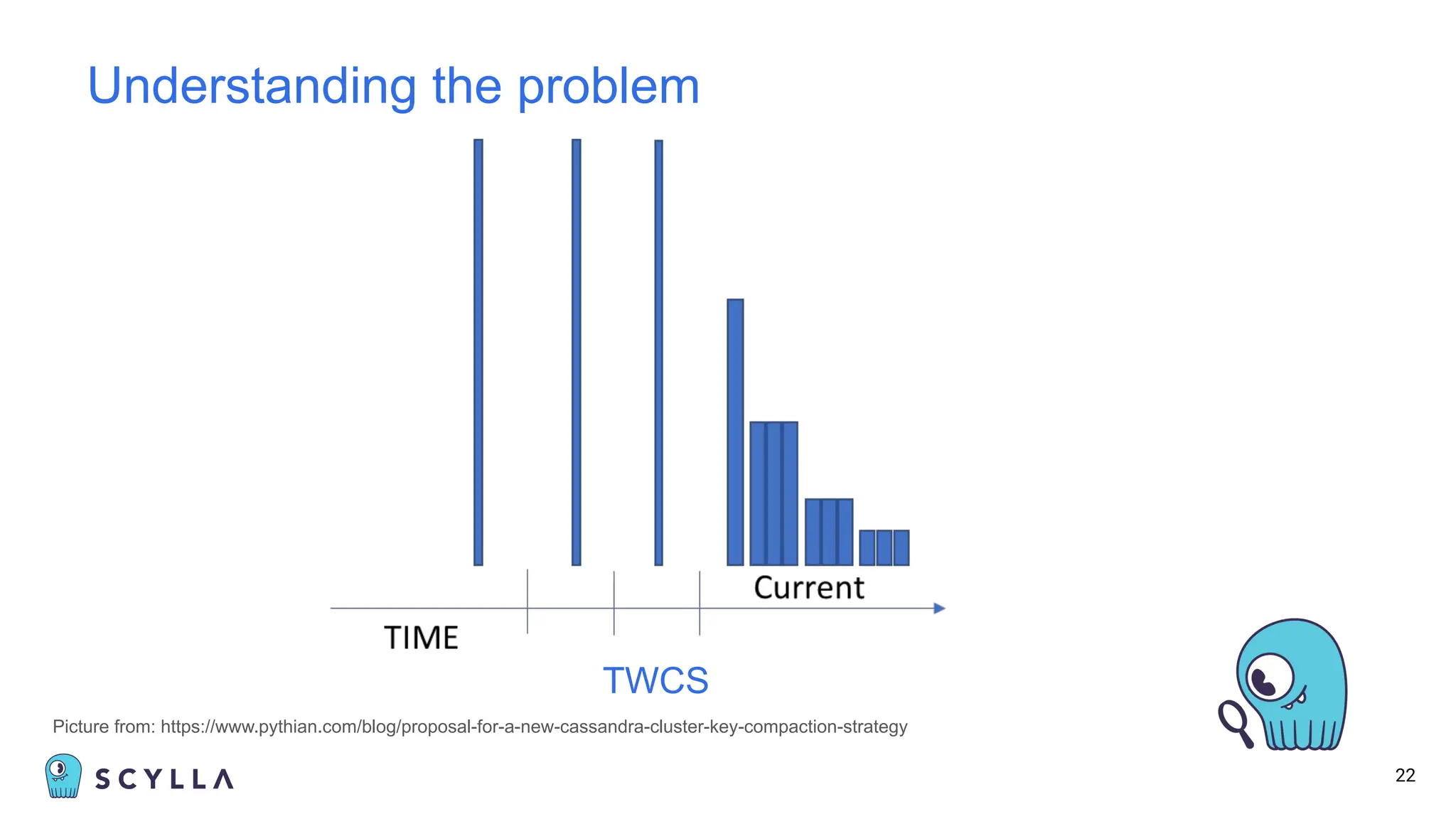 Understanding the problem

Current

TIME

TWCS

Picture from: https://www.pythian.com/blog/proposal-for-a-new-cassandra-cluster-key-compaction-strategy

SCYLLA

22